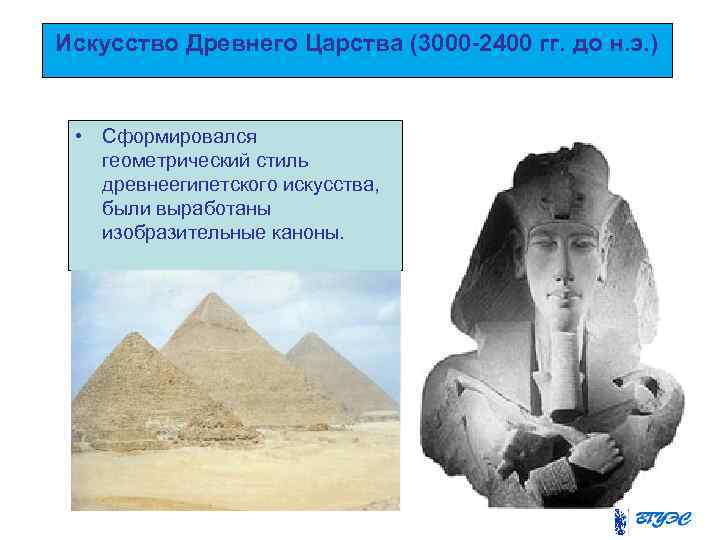 Искусство Древнего Царства (3000-2400 гг. до н.э.)

• Сформировался геометрический стиль древнеегипетского искусства, были выработаны изобразительные каноны.

ВГУЭС